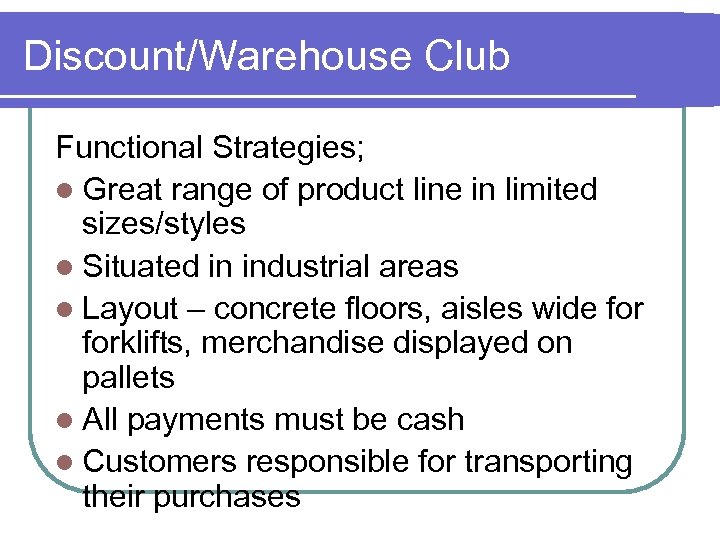 Discount/Warehouse Club

Functional Strategies;

- Great range of product line in limited sizes/styles
- Situated in industrial areas
- Layout – concrete floors, aisles wide for forklifts, merchandise displayed on pallets
- All payments must be cash
- Customers responsible for transporting their purchases